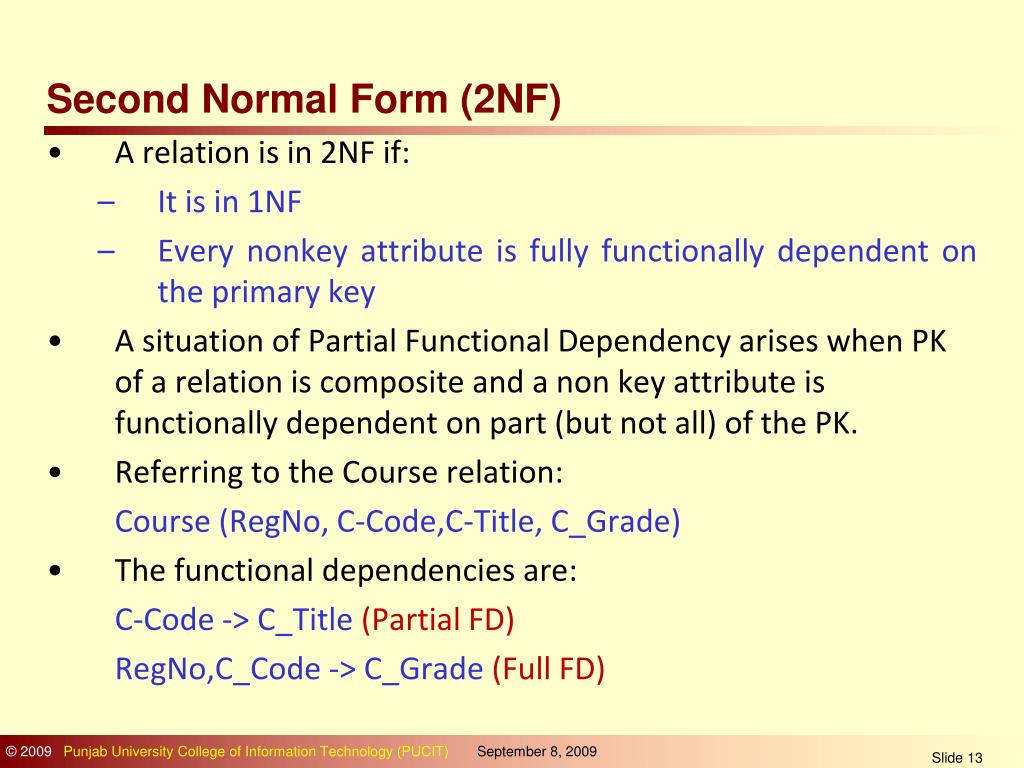 Second Normal Form (2NF)

• A relation is in 2NF if:
– It is in 1NF
– Every nonkey attribute is fully functionally dependent on the primary key

• A situation of Partial Functional Dependency arises when PK of a relation is composite and a non key attribute is functionally dependent on part (but not all) of the PK.

• Referring to the Course relation:
Course (RegNo, C-Code,C-Title, C_Grade)

• The functional dependencies are:
C-Code -> C_Title (Partial FD)
RegNo,C_Code -> C_Grade (Full FD)

© 2009 Punjab University College of Information Technology (PUCIT) September 8, 2009 Slide 13